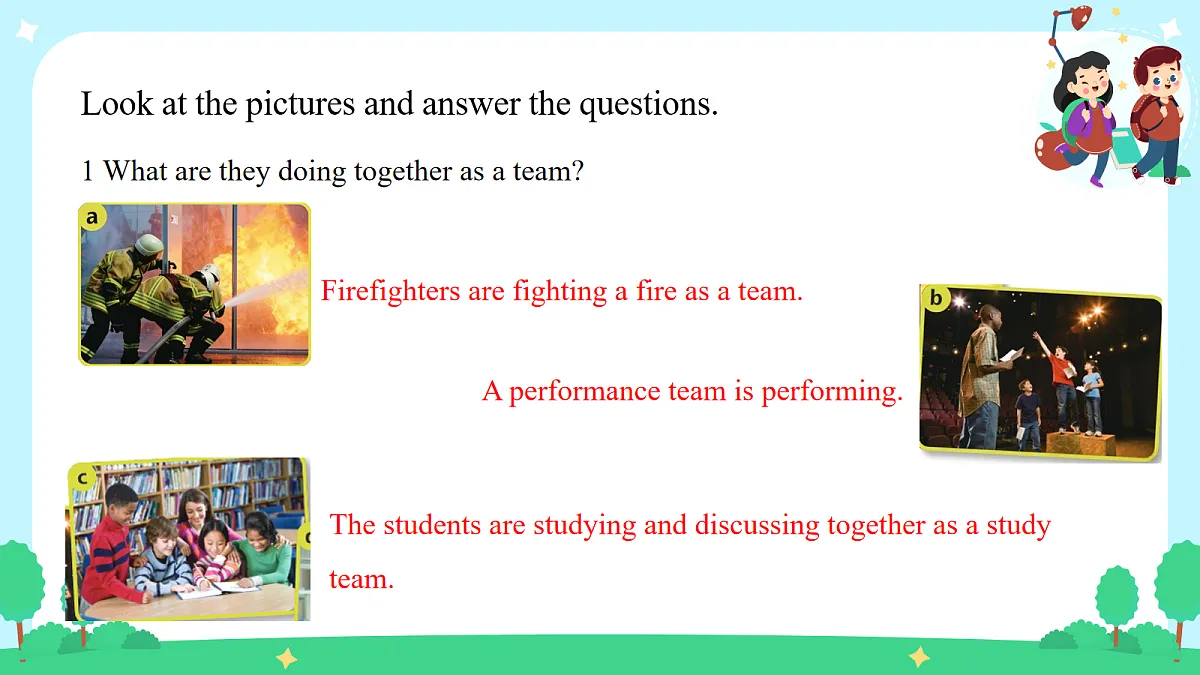 Look at the pictures and answer the questions.

1 What are they doing together as a team?

a

Firefighters are fighting a fire as a team.

b

A performance team is performing.

c

The students are studying and discussing together as a study team.